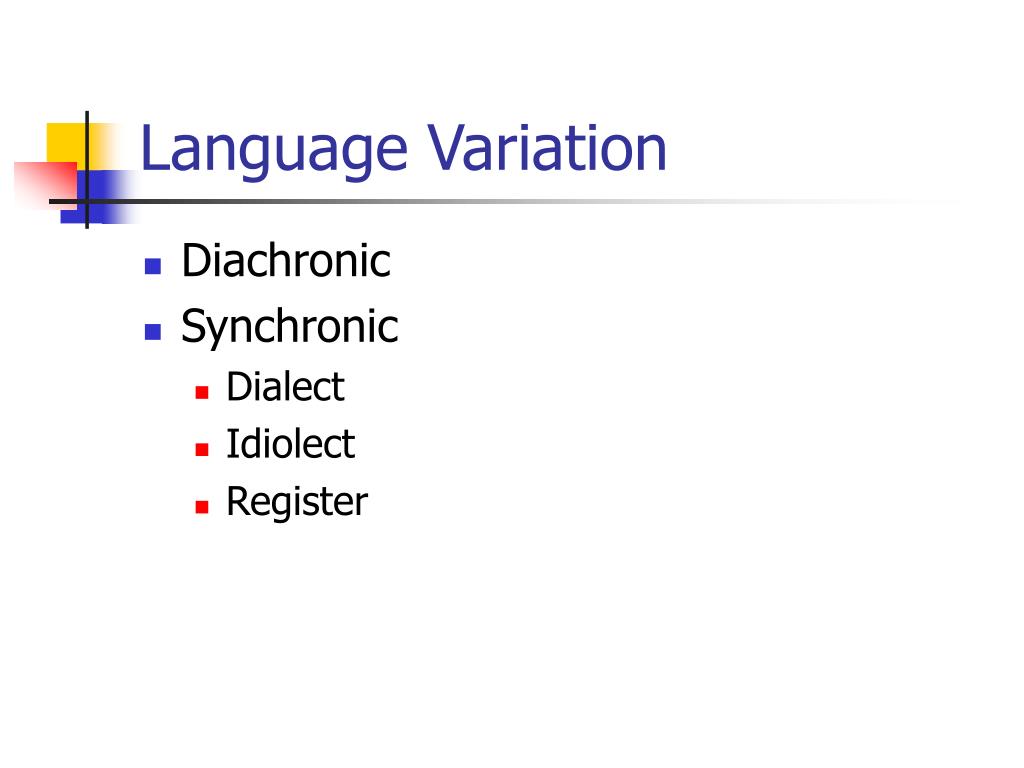 Language Variation

- Diachronic
- Synchronic
  - Dialect
  - Idiolect
  - Register